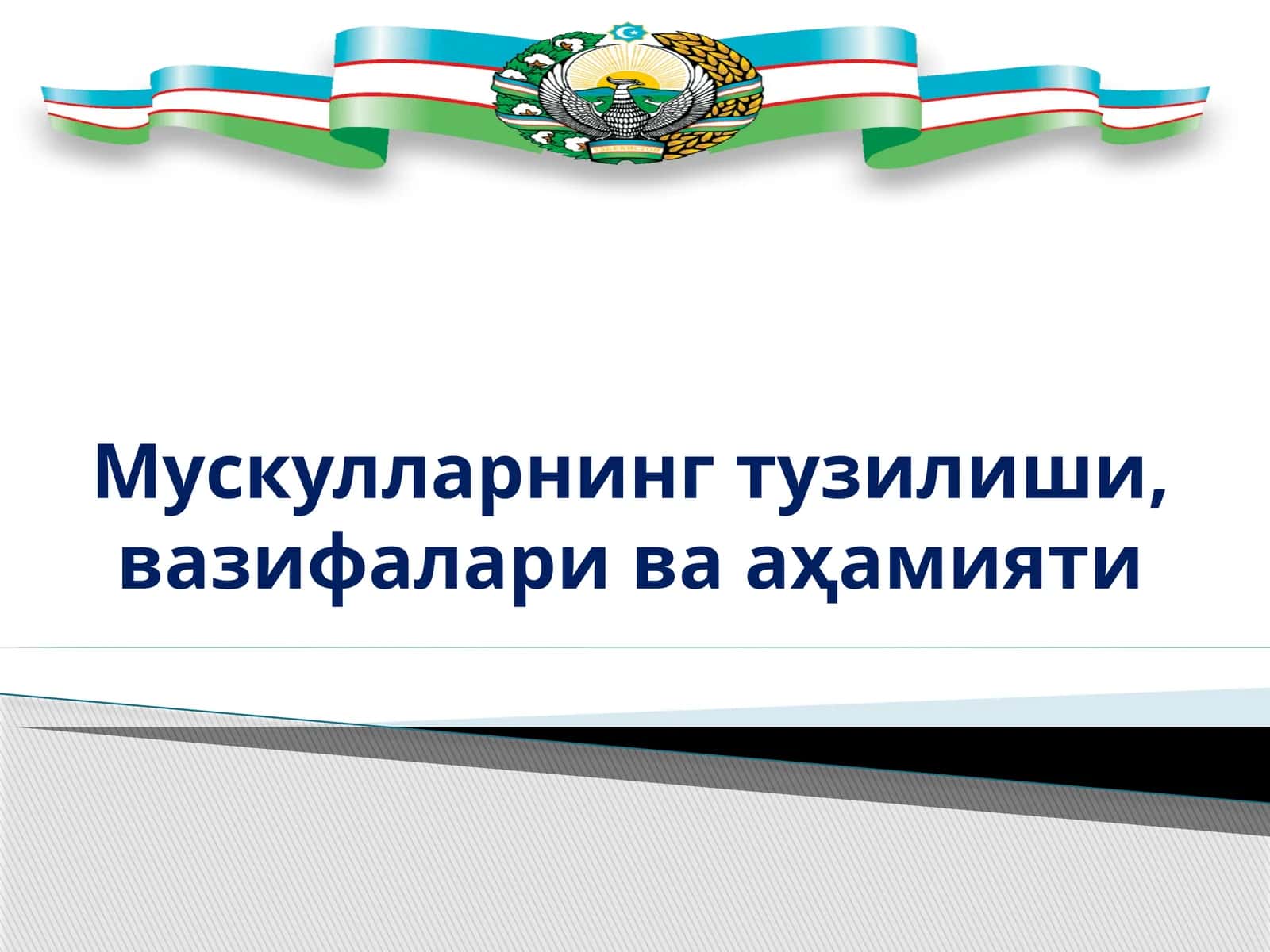 Мускулларнинг тузилиши, вазифалари ва аҳамияти